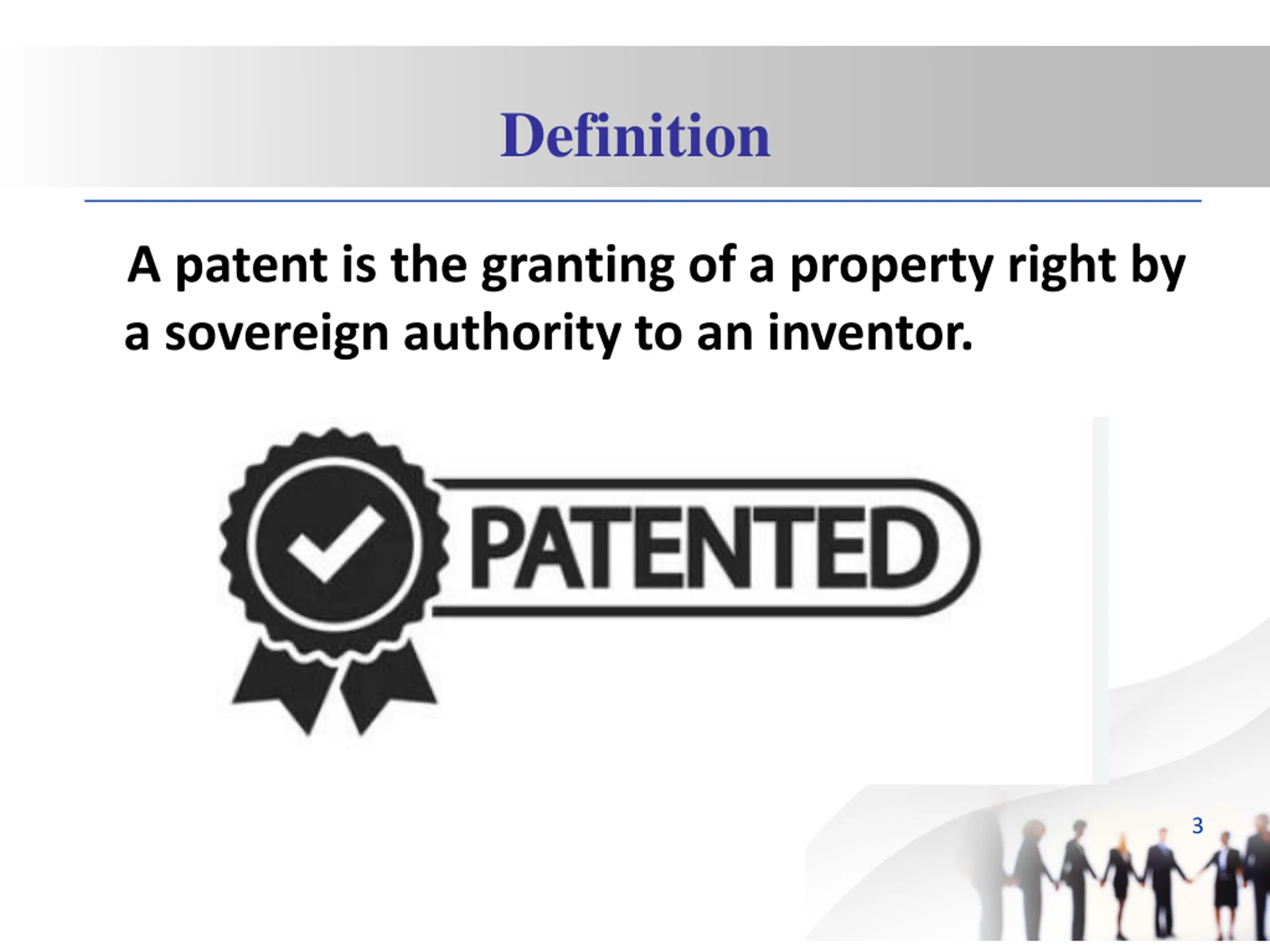 Definition

A patent is the granting of a property right by a sovereign authority to an inventor.

PATENTED

3